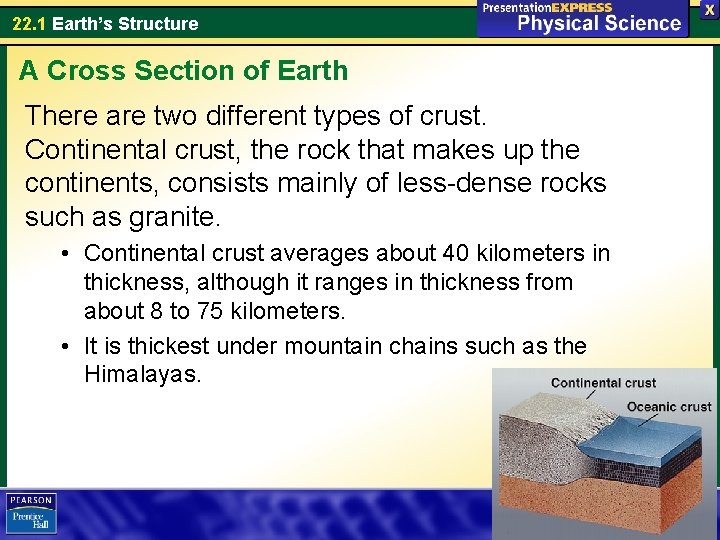 22.1 Earth's Structure

PresentationEXPRESS
Physical Science

X

A Cross Section of Earth

There are two different types of crust. Continental crust, the rock that makes up the continents, consists mainly of less-dense rocks such as granite.

• Continental crust averages about 40 kilometers in thickness, although it ranges in thickness from about 8 to 75 kilometers.

• It is thickest under mountain chains such as the Himalayas.

Continental crust

Oceanic crust

PEARSON
Prentice Hall